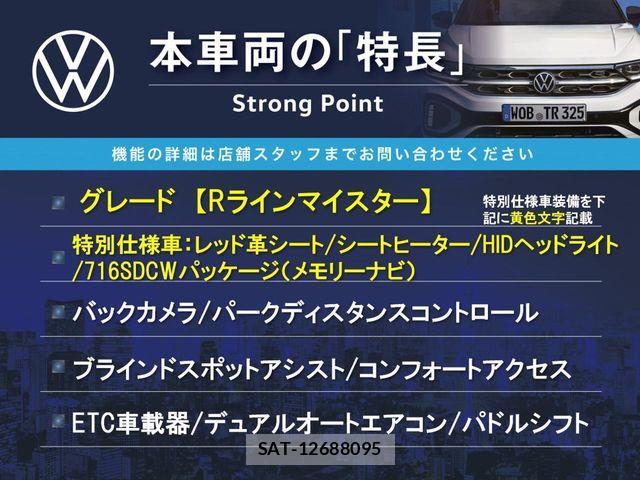 本車両の「特長」
Strong Point

WOB TR 325

機能の詳細は店舗スタッフまでお問い合わせください

グレード 【Rラインマイスター】

特別仕様車装備を下記に黄色文字記載

特別仕様車：レッド革シート/シートヒーター/HIDヘッドライト/716SDCWパッケージ（メモリーナビ）

バックカメラ/パークディスタンスコントロール

ブラインドスポットアシスト/コンフォートアクセス

ETC車載器/デュアルオートエアコン/パドルシフト

SAT-12688095